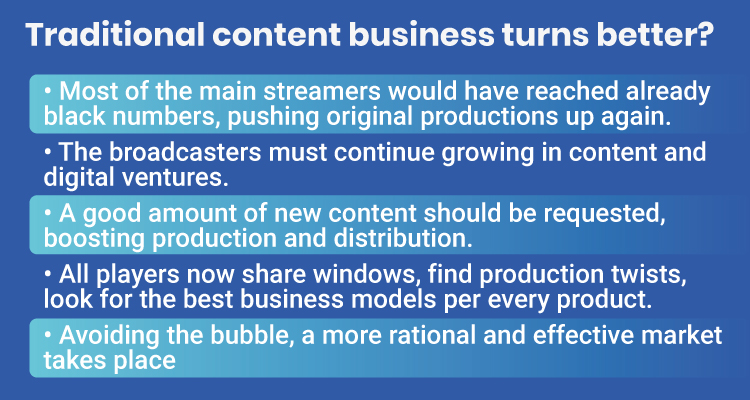 Traditional content business turns better?

• Most of the main streamers would have reached already black numbers, pushing original productions up again.

• The broadcasters must continue growing in content and digital ventures.

• A good amount of new content should be requested, boosting production and distribution.

• All players now share windows, find production twists, look for the best business models per every product.

• Avoiding the bubble, a more rational and effective market takes place